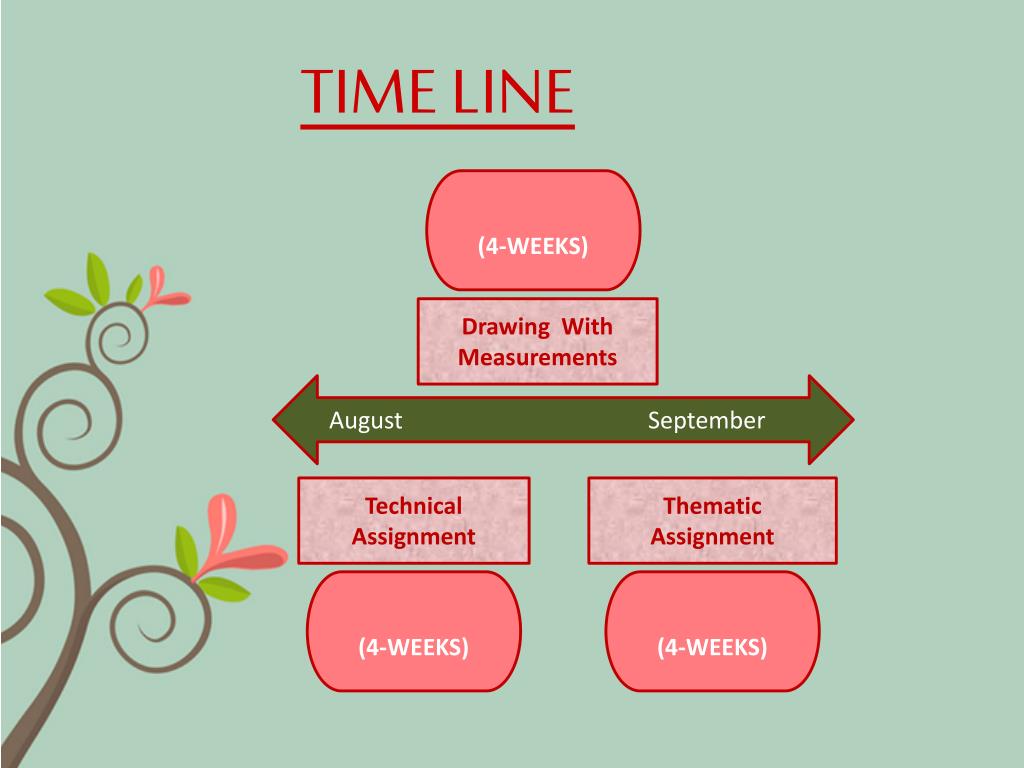 TIME LINE

(4-WEEKS)

Drawing With Measurements

August

September

Technical Assignment

Thematic Assignment

(4-WEEKS)

(4-WEEKS)